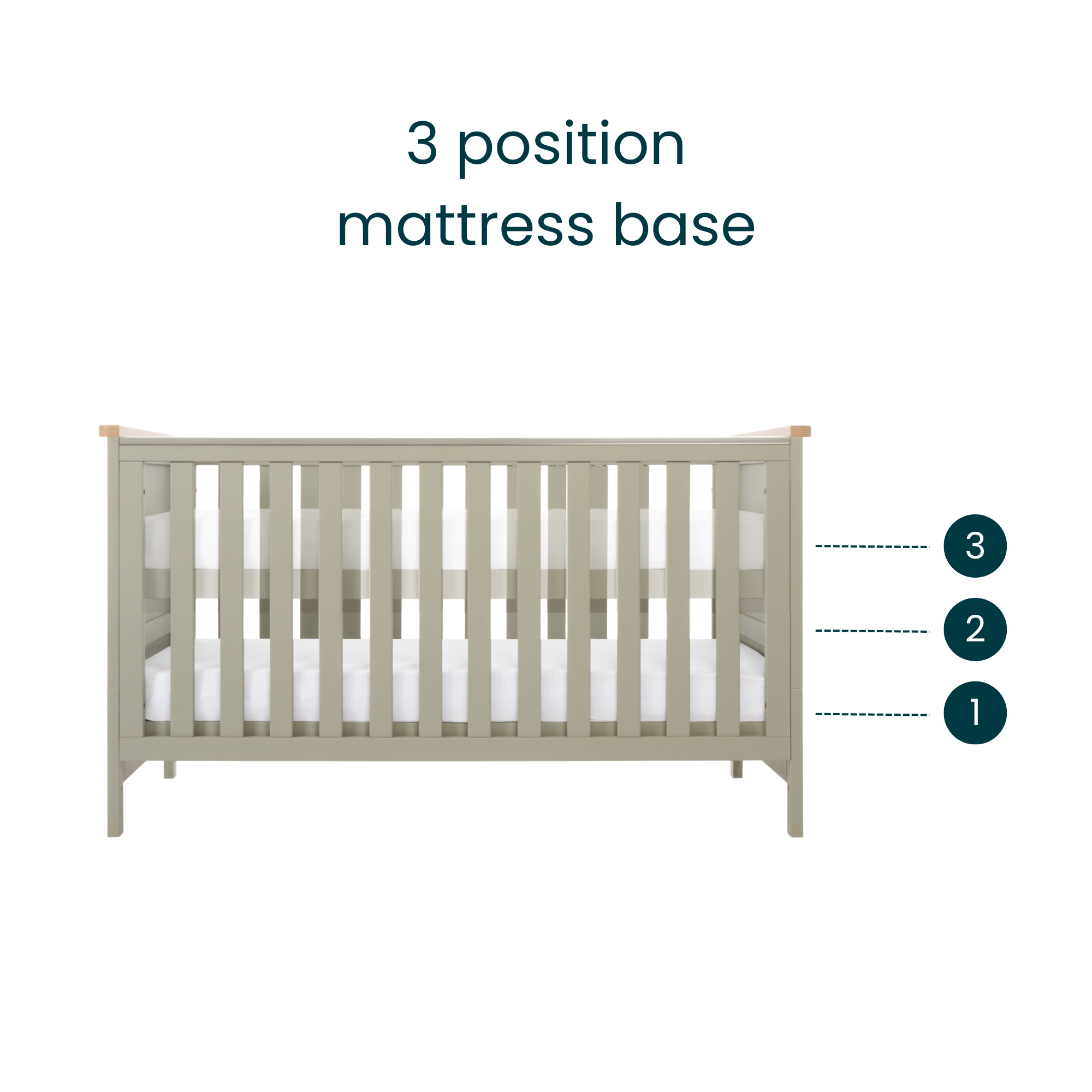 3 position
mattress base

3

2

1